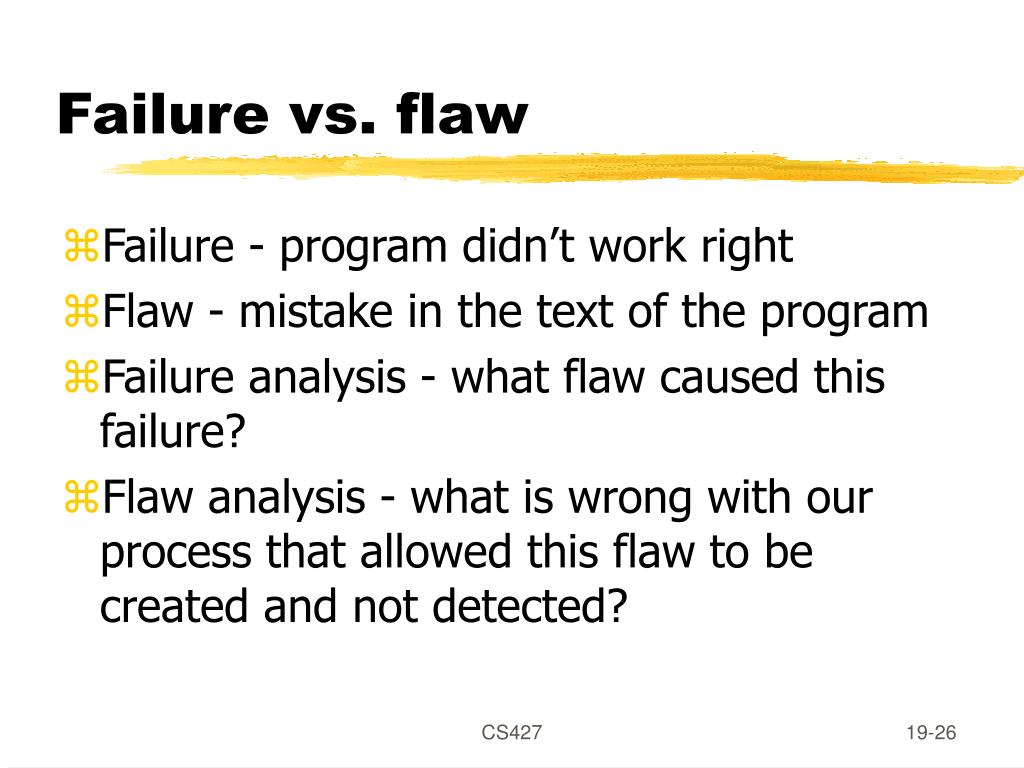 Failure vs. flaw

⌘Failure - program didn’t work right
⌘Flaw - mistake in the text of the program
⌘Failure analysis - what flaw caused this failure?
⌘Flaw analysis - what is wrong with our process that allowed this flaw to be created and not detected?

CS427

19-26